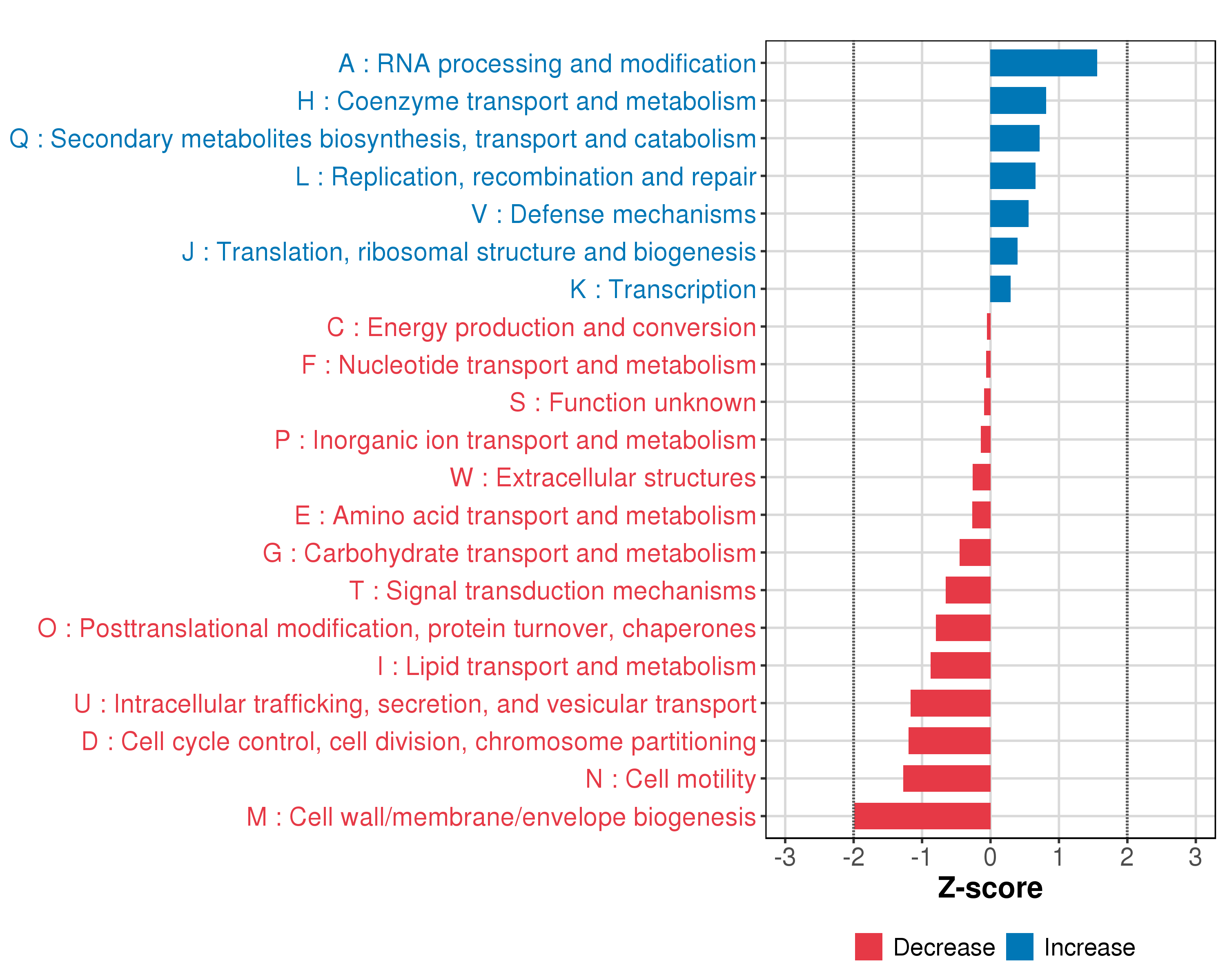 A : RNA processing and modification
H : Coenzyme transport and metabolism
Q : Secondary metabolites biosynthesis, transport and catabolism
L : Replication, recombination and repair
V : Defense mechanisms
J : Translation, ribosomal structure and biogenesis
K : Transcription
C : Energy production and conversion
F : Nucleotide transport and metabolism
S : Function unknown
P : Inorganic ion transport and metabolism
W : Extracellular structures
E : Amino acid transport and metabolism
G : Carbohydrate transport and metabolism
T : Signal transduction mechanisms
O : Posttranslational modification, protein turnover, chaperones
I : Lipid transport and metabolism
U : Intracellular trafficking, secretion, and vesicular transport
D : Cell cycle control, cell division, chromosome partitioning
N : Cell motility
M : Cell wall/membrane/envelope biogenesis

-3 -2 -1 0 1 2 3

Z-score

Decrease Increase